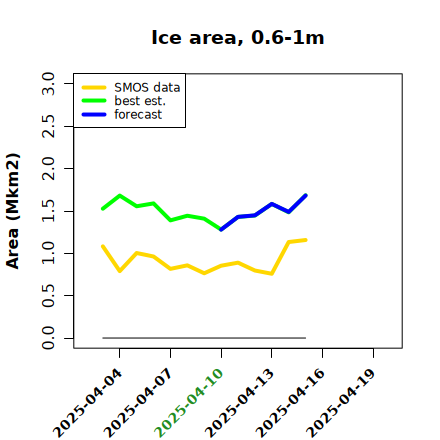 Ice area, 0.6-1m

SMOS data
best est.
forecast

Area (Mkm2)

3.0
2.5
2.0
1.5
1.0
0.5
0.0

2025-04-04
2025-04-07
2025-04-10
2025-04-13
2025-04-16
2025-04-19